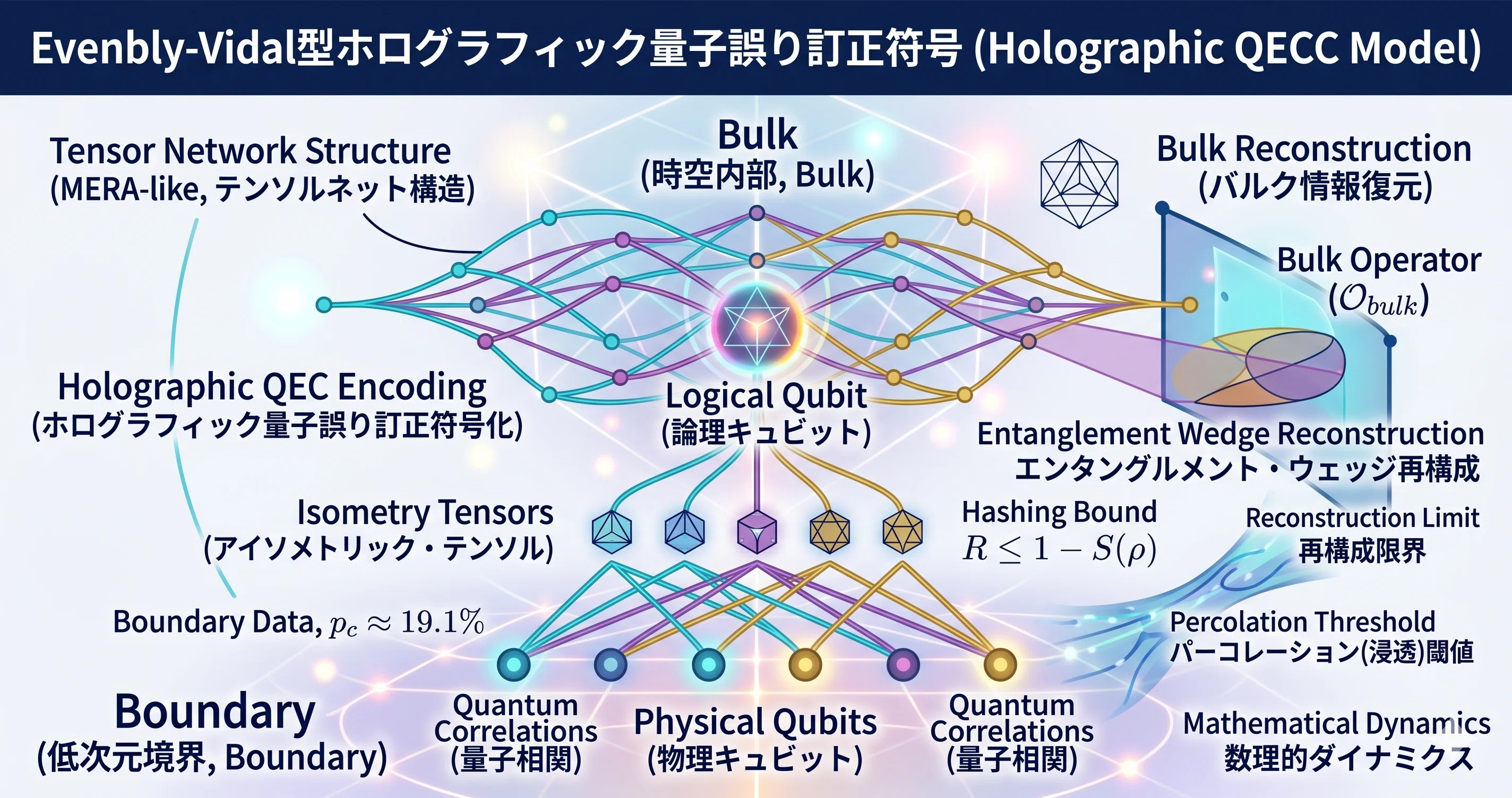 Evenbly-Vidal型ホログラフィック量子誤り訂正符号 (Holographic QECC Model)

Tensor Network Structure
(MERA-like, テンソルネット構造)

Bulk
(時空内部, Bulk)

Bulk Reconstruction
(バルク情報復元)

Bulk Operator
($\mathcal{O}_{bulk}$)

Holographic QEC Encoding
(ホログラフィック量子誤り訂正符号化)

Logical Qubit
(論理キュビット)

Entanglement Wedge Reconstruction
エンタングルメント・ウェッジ再構成

Isometry Tensors
(アイソメトリック・テンソル)

Hashing Bound
$R \leq 1 - S(\rho)$

Reconstruction Limit
再構成限界

Boundary Data, $p_c \approx 19.1\%$

Percolation Threshold
パーコレーション(浸透)閾値

Boundary
(低次元境界, Boundary)

Quantum Correlations
(量子相関)

Physical Qubits
(物理キュビット)

Quantum Correlations
(量子相関)

Mathematical Dynamics
数理的ダイナミクス